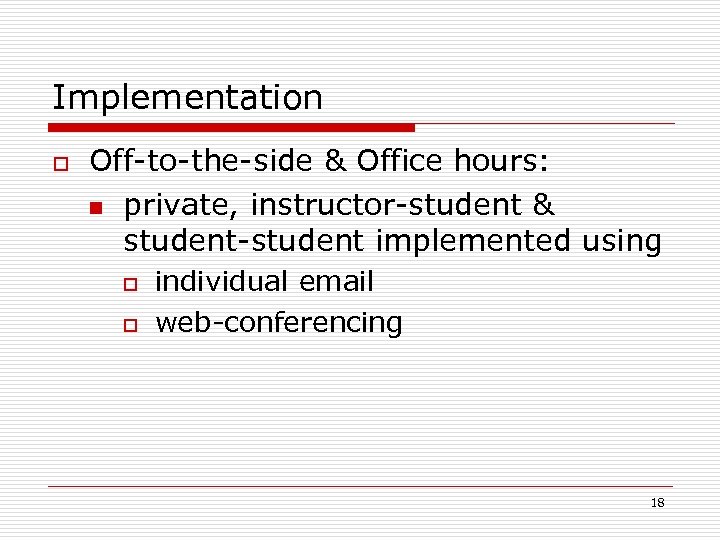 Implementation

Off-to-the-side & Office hours:

private, instructor-student & student-student implemented using

individual email

web-conferencing

18